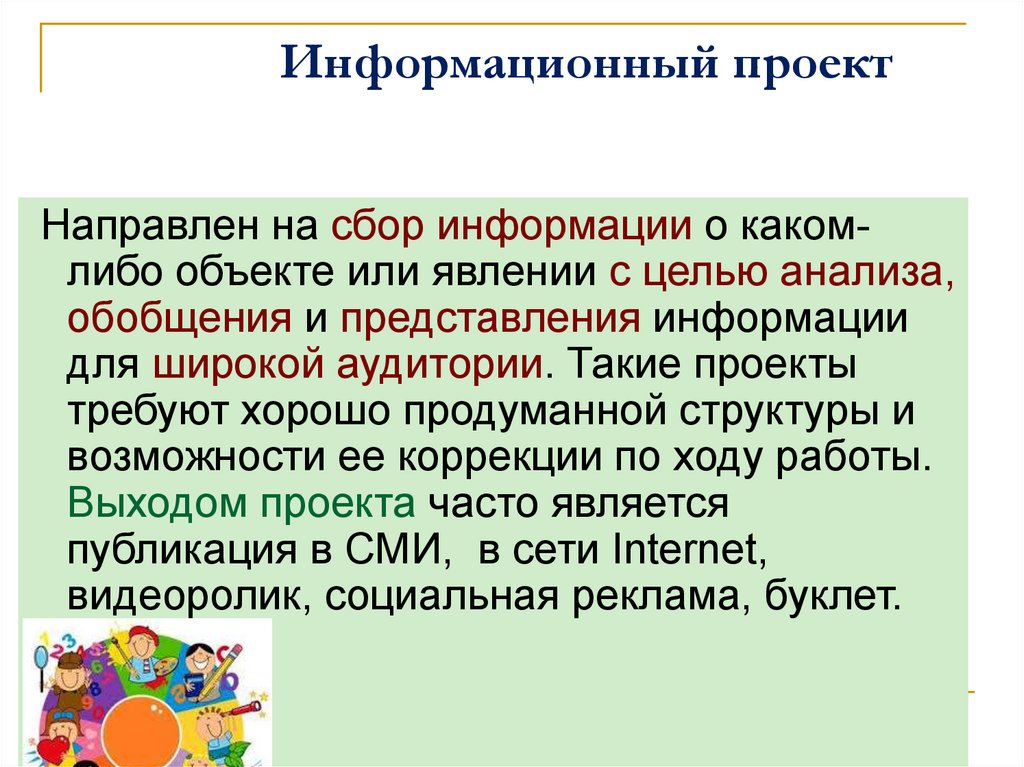 Информационный проект

Направлен на сбор информации о каком-либо объекте или явлении с целью анализа, обобщения и представления информации для широкой аудитории. Такие проекты требуют хорошо продуманной структуры и возможности ее коррекции по ходу работы. Выходом проекта часто является публикация в СМИ, в сети Internet, видеоролик, социальная реклама, буклет.